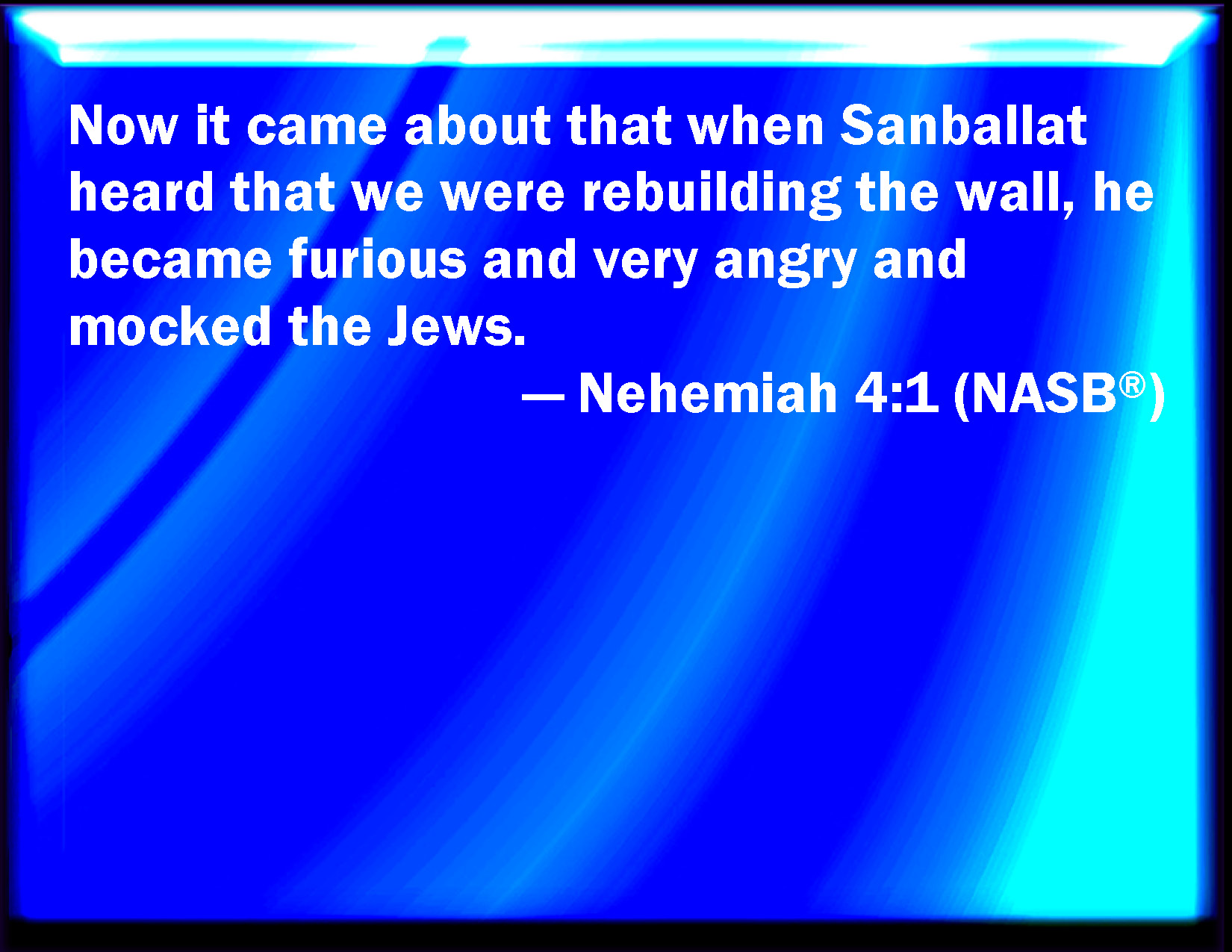 Now it came about that when Sanballat heard that we were rebuilding the wall, he became furious and very angry and mocked the Jews.

— Nehemiah 4:1 (NASB®)